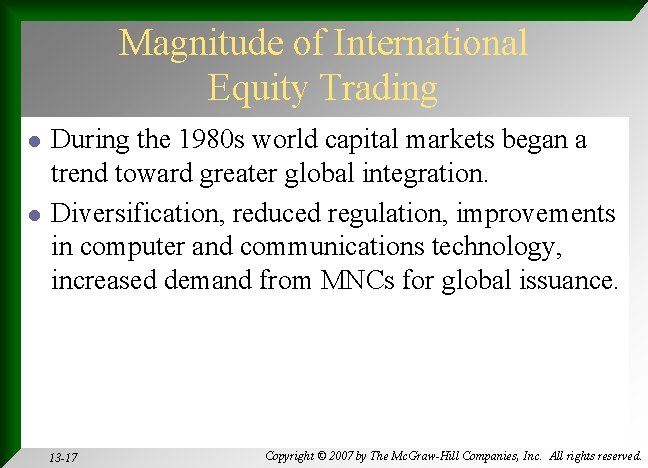 Magnitude of International Equity Trading

- During the 1980s world capital markets began a trend toward greater global integration.
- Diversification, reduced regulation, improvements in computer and communications technology, increased demand from MNCs for global issuance.

13-17

Copyright © 2007 by The McGraw-Hill Companies, Inc. All rights reserved.